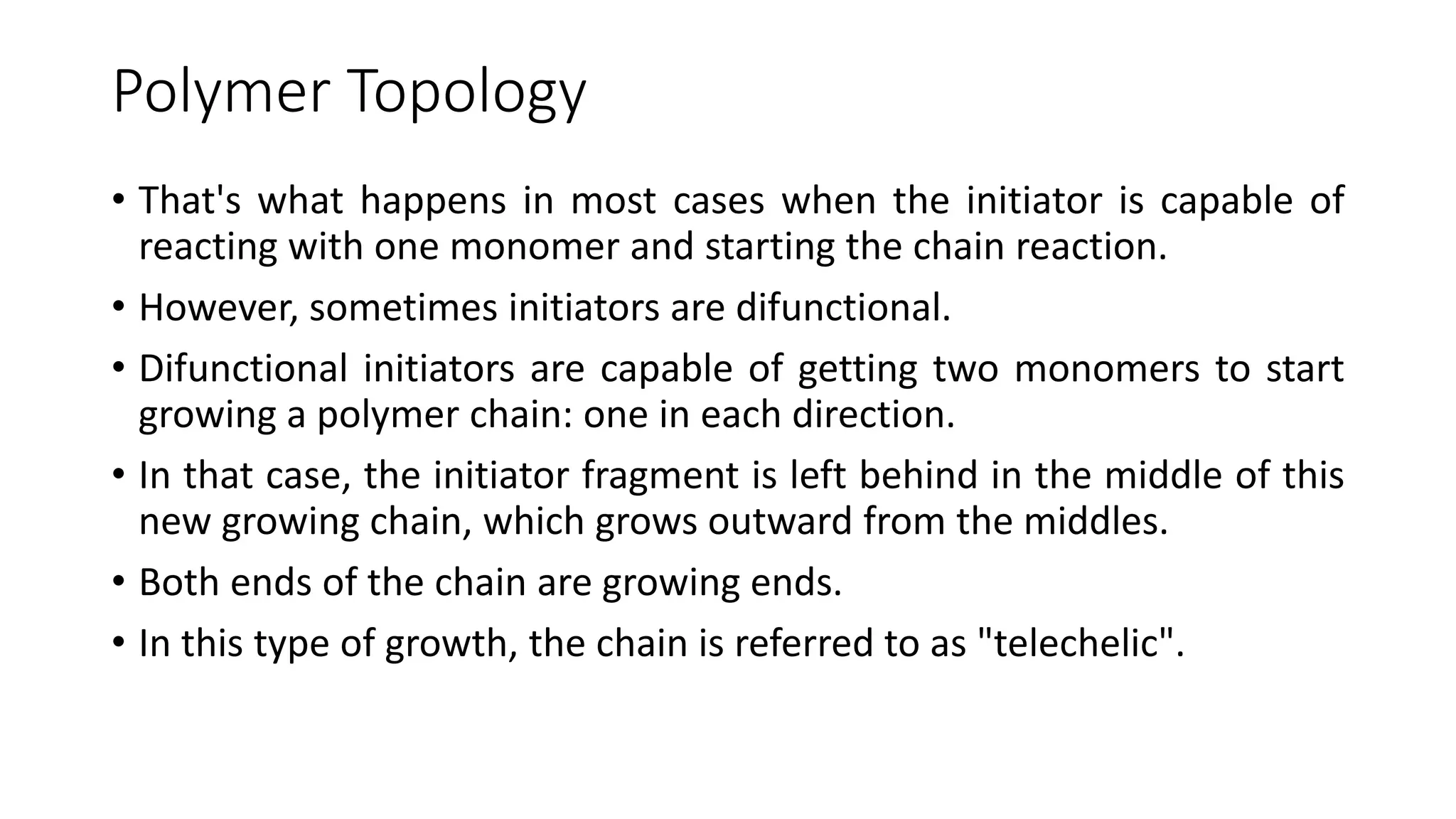 Polymer Topology

• That's what happens in most cases when the initiator is capable of reacting with one monomer and starting the chain reaction.

• However, sometimes initiators are difunctional.

• Difunctional initiators are capable of getting two monomers to start growing a polymer chain: one in each direction.

• In that case, the initiator fragment is left behind in the middle of this new growing chain, which grows outward from the middles.

• Both ends of the chain are growing ends.

• In this type of growth, the chain is referred to as "telechelic".